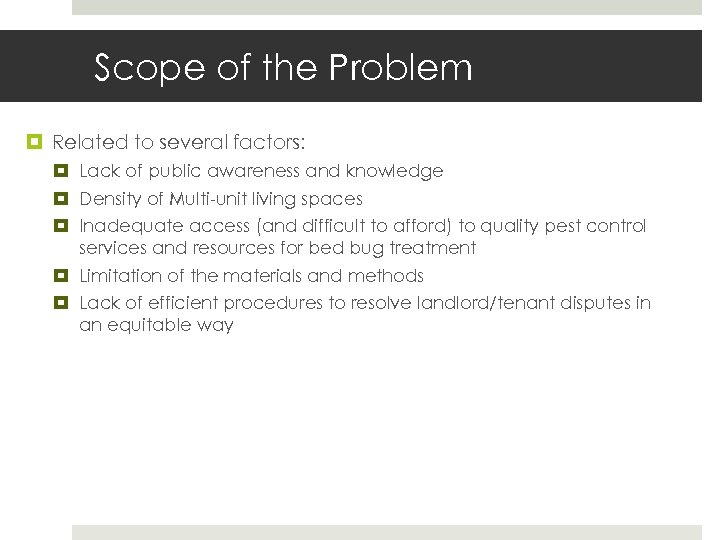 Scope of the Problem

Related to several factors:

Lack of public awareness and knowledge

Density of Multi-unit living spaces

Inadequate access (and difficult to afford) to quality pest control services and resources for bed bug treatment

Limitation of the materials and methods

Lack of efficient procedures to resolve landlord/tenant disputes in an equitable way